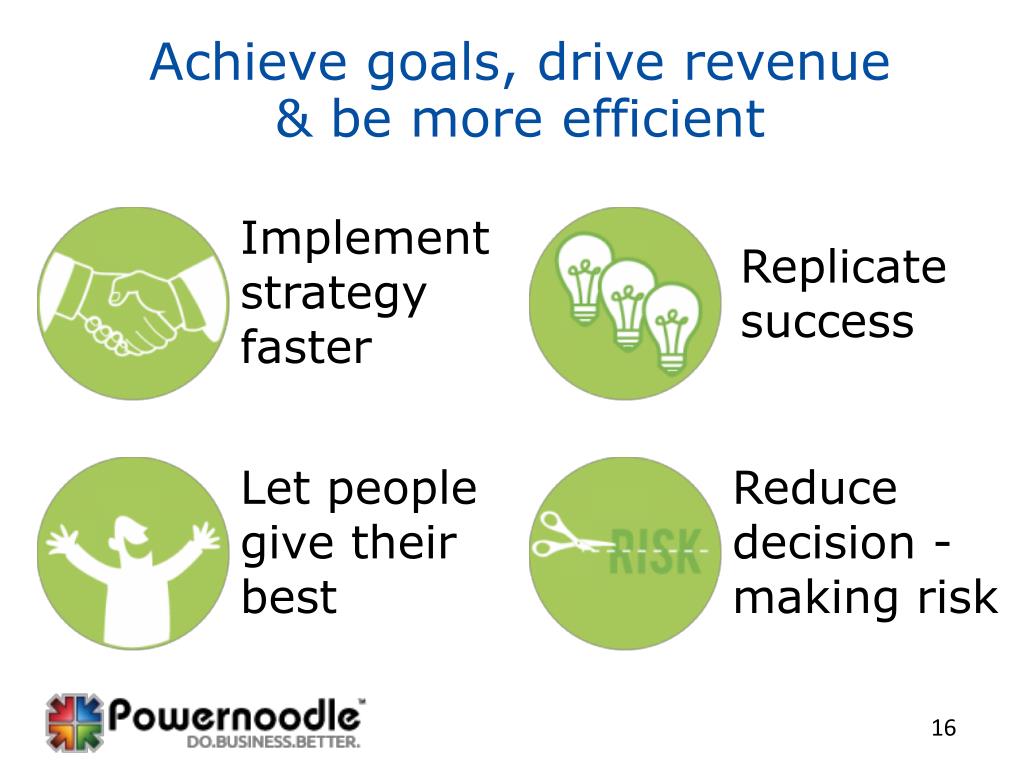 Achieve goals, drive revenue & be more efficient

Implement strategy faster

Replicate success

Let people give their best

RISK

Reduce decision - making risk

Powernoodle™
DO.BUSINESS.BETTER.

16